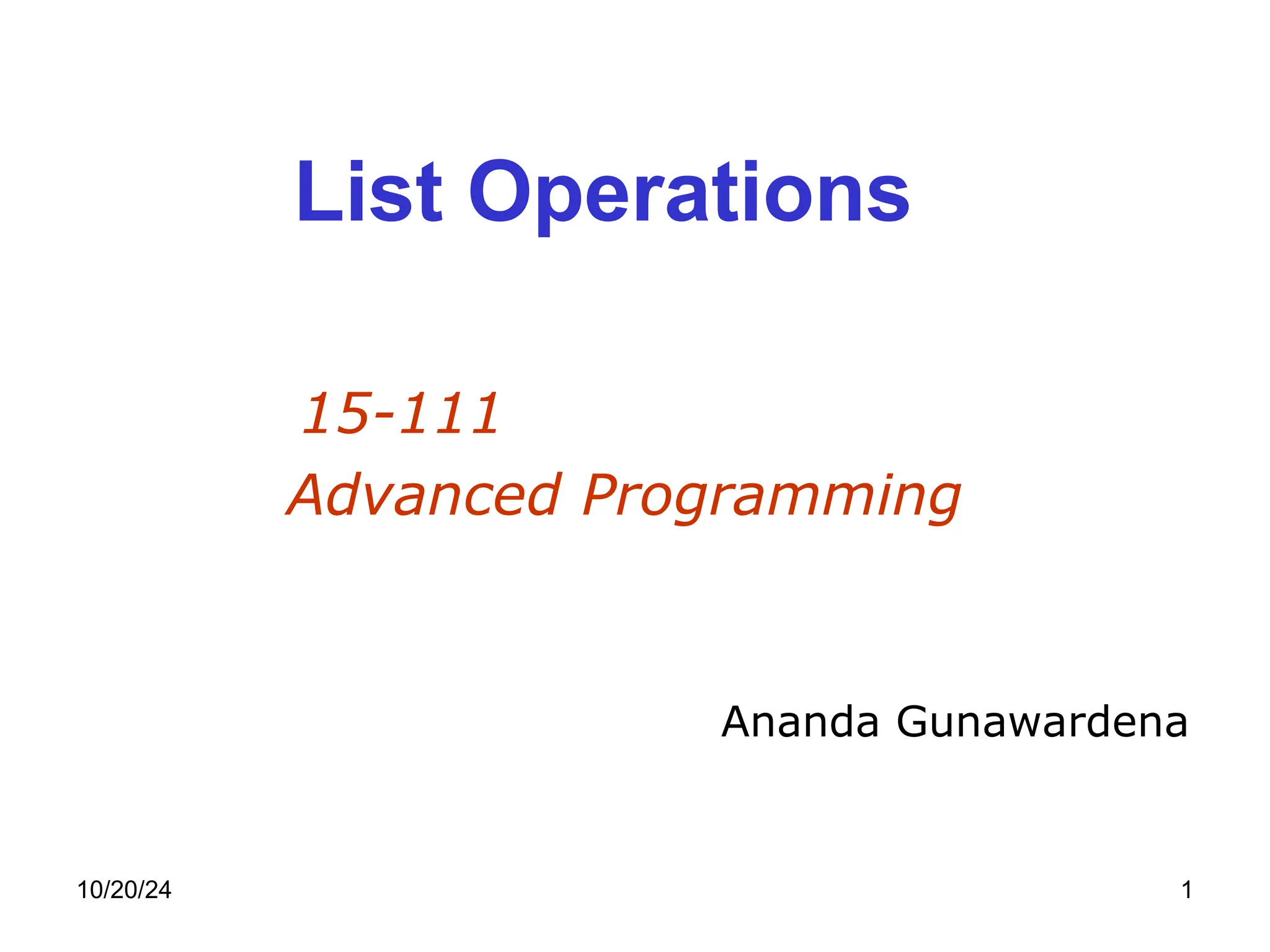 List Operations

15-111
Advanced Programming

Ananda Gunawardena

10/20/24

1